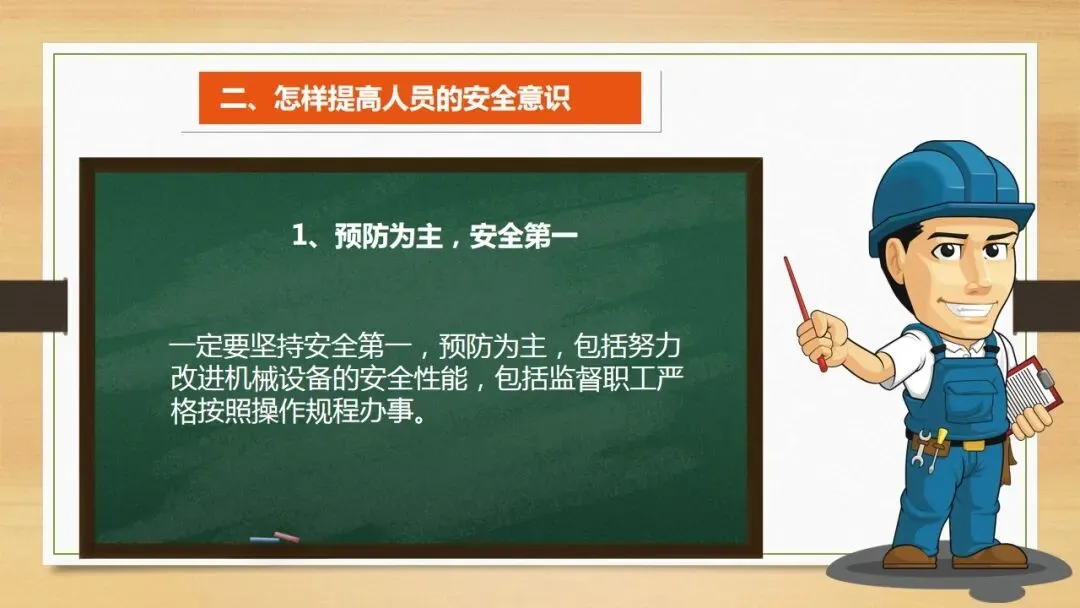 二、怎样提高人员的安全意识

1、预防为主，安全第一

一定要坚持安全第一，预防为主，包括努力改进机械设备的安全性能，包括监督职工严格按照操作规程办事。